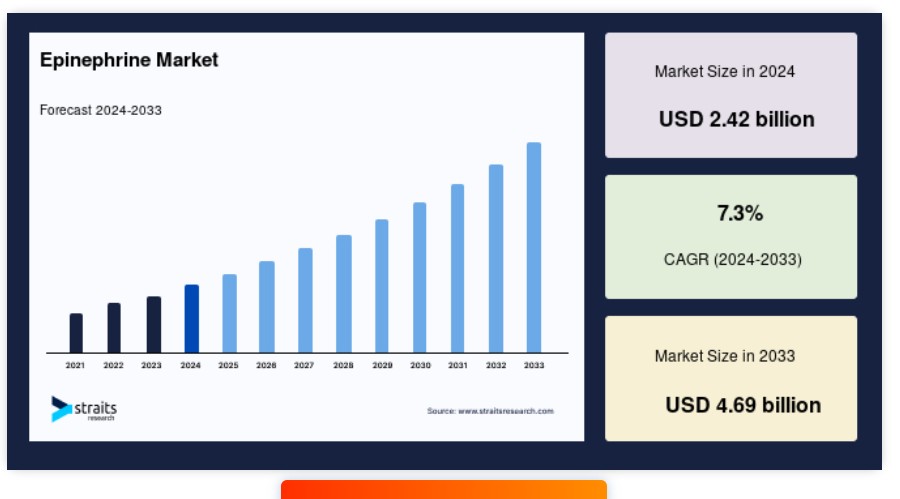 Epinephrine Market

Forecast 2024-2033

2021 2022 2023 2024 2025 2026 2027 2028 2029 2030 2031 2032 2033

straits research

Source: www.straitsresearch.com

Market Size in 2024

USD 2.42 billion

7.3%

CAGR (2024-2033)

Market Size in 2033

USD 4.69 billion